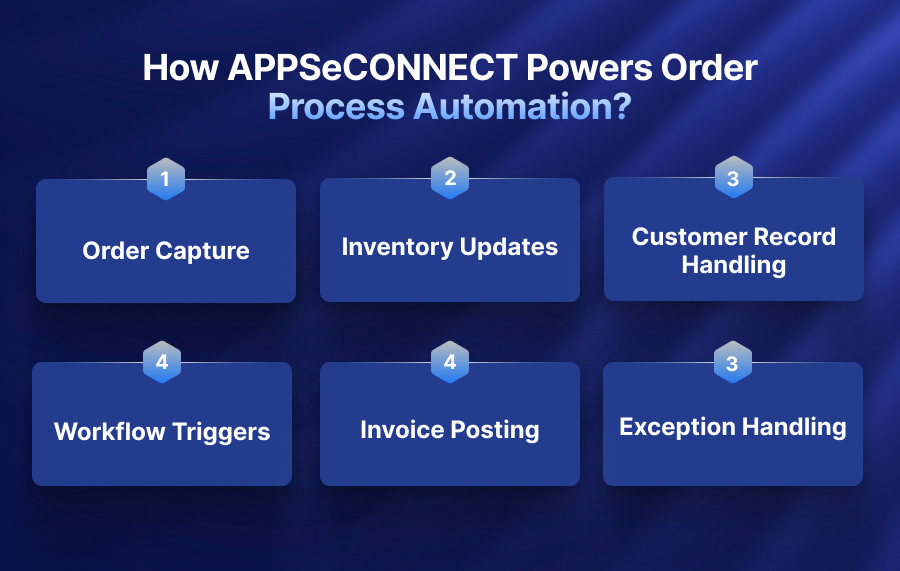 How APPSeCONNECT Powers Order Process Automation?

1
Order Capture

2
Inventory Updates

3
Customer Record Handling

4
Workflow Triggers

4
Invoice Posting

3
Exception Handling